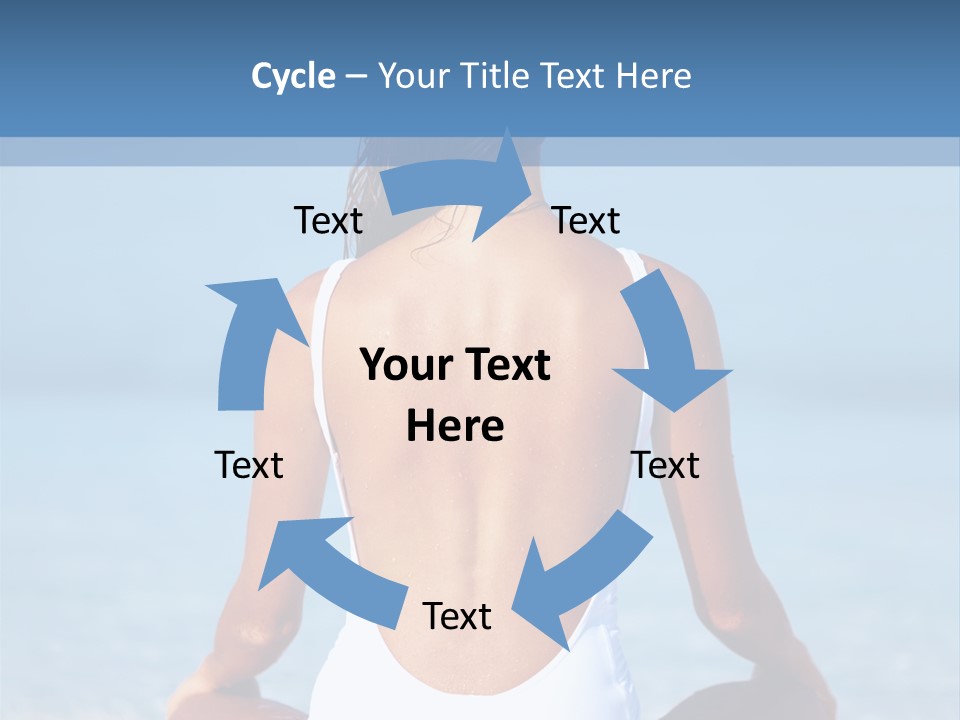 Cycle – Your Title Text Here

Text

Text

Your Text Here

Text

Text

Text